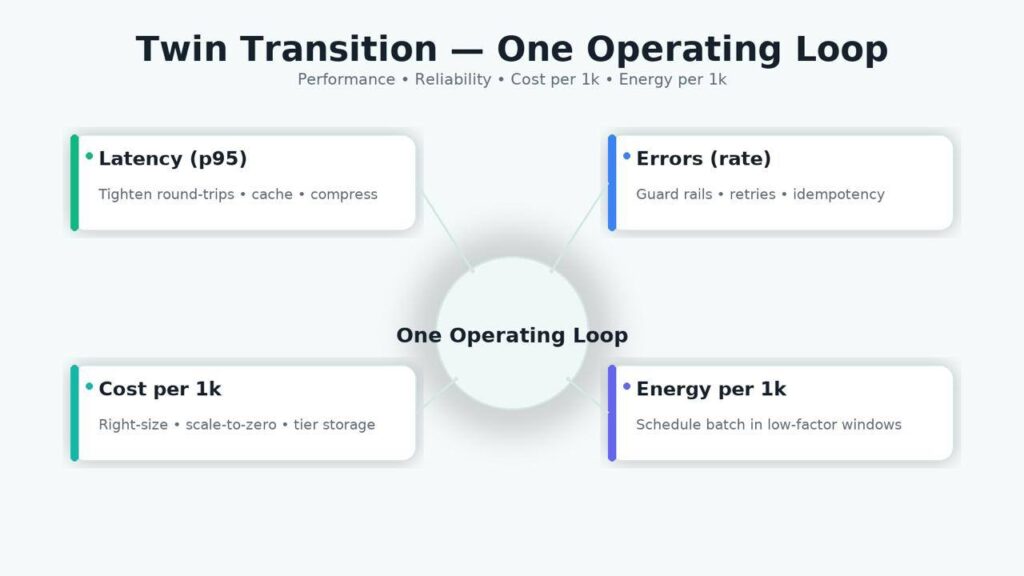 Twin Transition — One Operating Loop

Performance • Reliability • Cost per 1k • Energy per 1k

Latency (p95)

Tighten round-trips • cache • compress

Errors (rate)

Guard rails • retries • idempotency

One Operating Loop

Cost per 1k

Right-size • scale-to-zero • tier storage

Energy per 1k

Schedule batch in low-factor windows